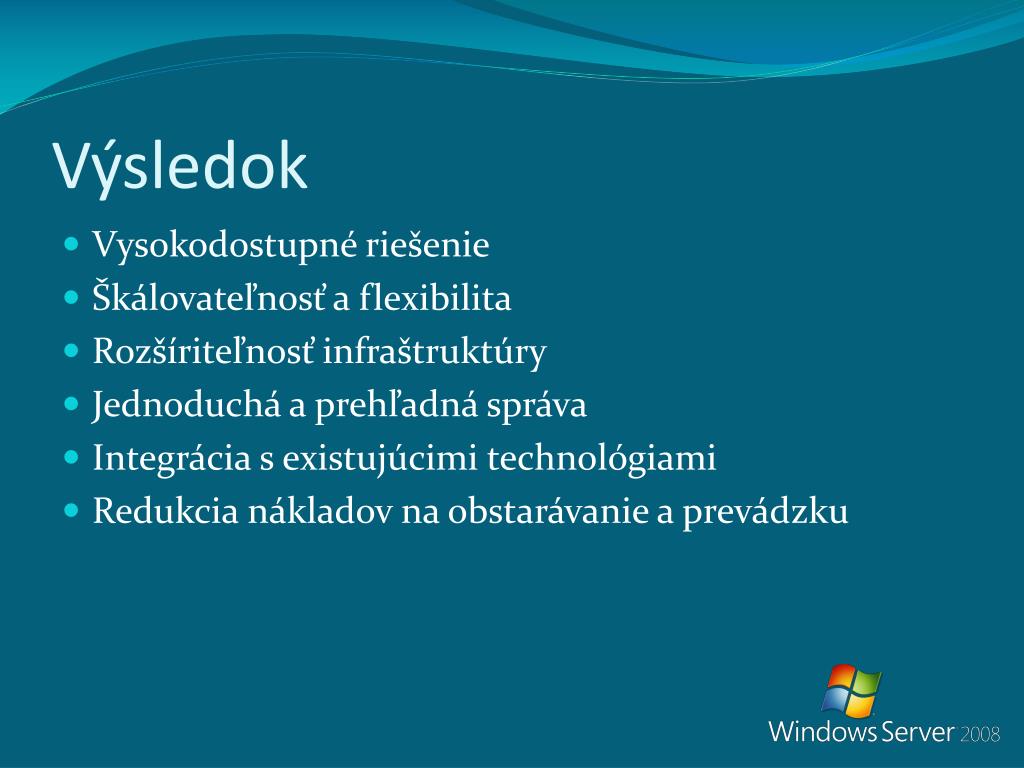 Výsledok

- Vysokodostupné riešenie
- Škálovateľnosť a flexibilita
- Rozšíriteľnosť infraštruktúry
- Jednoduchá a prehľadná správa
- Integrácia s existujúcimi technológiami
- Redukcia nákladov na obstarávanie a prevádzku

Windows Server 2008